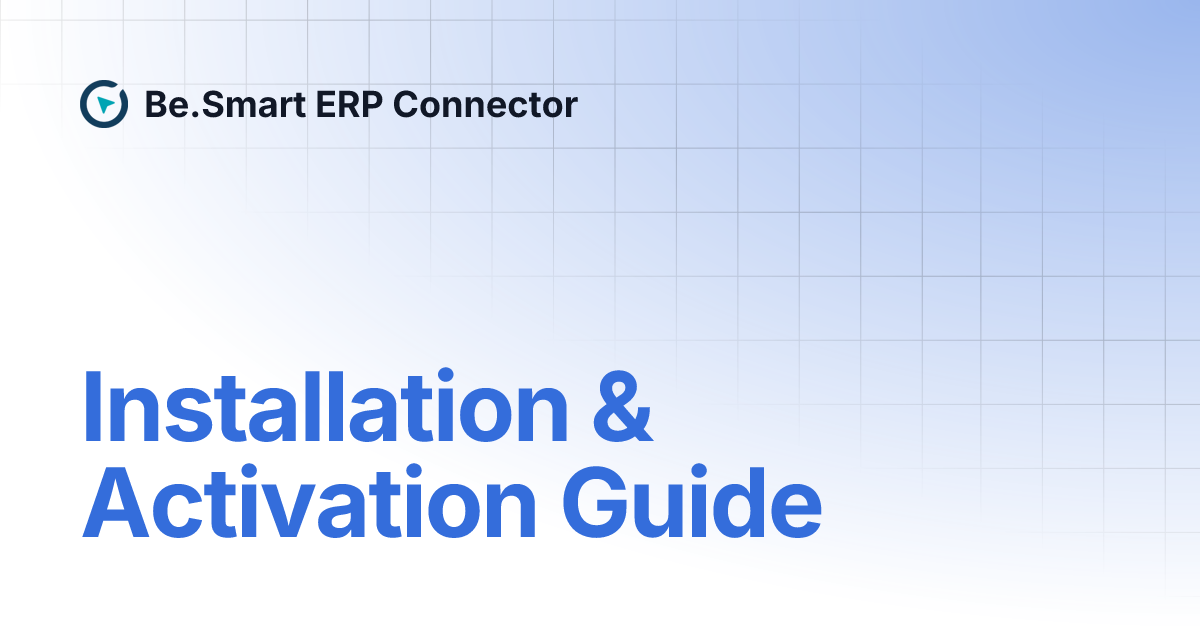 Be.Smart ERP Connector

Installation & Activation Guide